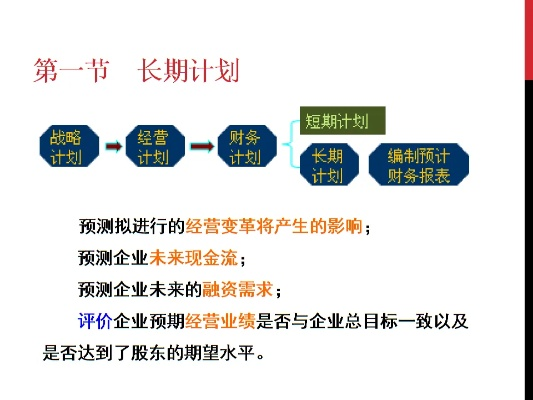 第一节　长期计划

战略计划

经营计划

财务计划

短期计划

长期计划

编制预计财务报表

预测拟进行的经营变革将产生的影响；

预测企业未来现金流；

预测企业未来的融资需求；

评价企业预期经营业绩是否与企业总目标一致以及是否达到了股东的期望水平。